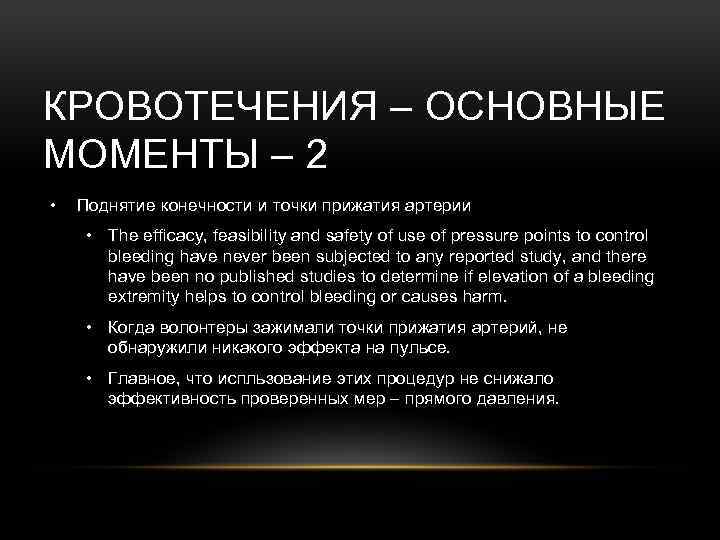 КРОВОТЕЧЕНИЯ – ОСНОВНЫЕ МОМЕНТЫ – 2

• Поднятие конечности и точки прижатия артерии

• The efficacy, feasibility and safety of use of pressure points to control bleeding have never been subjected to any reported study, and there have been no published studies to determine if elevation of a bleeding extremity helps to control bleeding or causes harm.

• Когда волонтеры зажимали точки прижатия артерий, не обнаружили никакого эффекта на пульсе.

• Главное, что испльзование этих процедур не снижало эффективность проверенных мер – прямого давления.